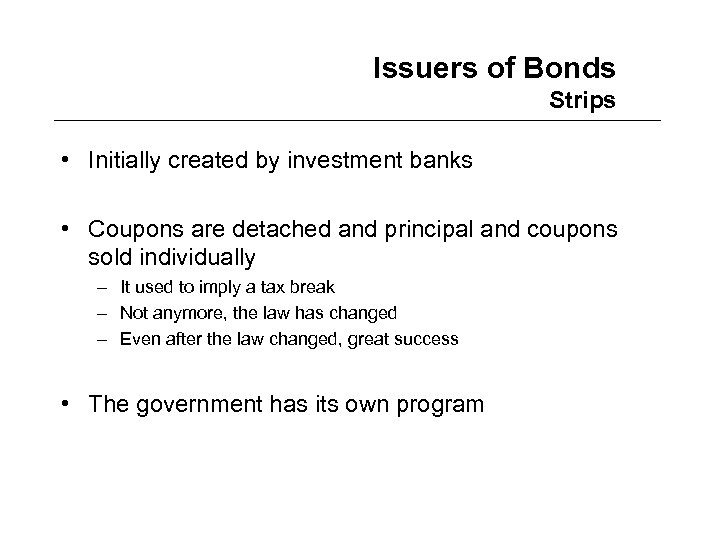 Issuers of Bonds
Strips

• Initially created by investment banks

• Coupons are detached and principal and coupons sold individually
– It used to imply a tax break
– Not anymore, the law has changed
– Even after the law changed, great success

• The government has its own program